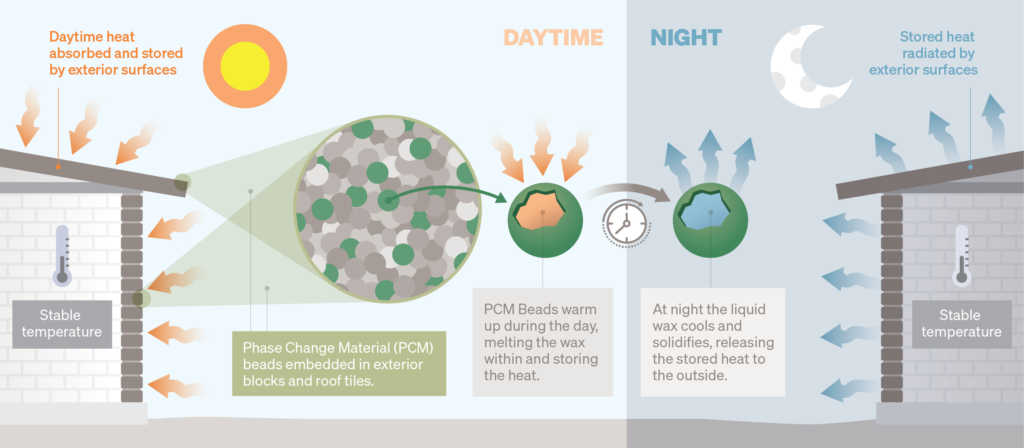 Daytime heat absorbed and stored by exterior surfaces

DAYTIME

NIGHT

Stored heat radiated by exterior surfaces

Stable temperature

Phase Change Material (PCM) beads embedded in exterior blocks and roof tiles.

PCM Beads warm up during the day, melting the wax within and storing the heat.

At night the liquid wax cools and solidifies, releasing the stored heat to the outside.

Stable temperature